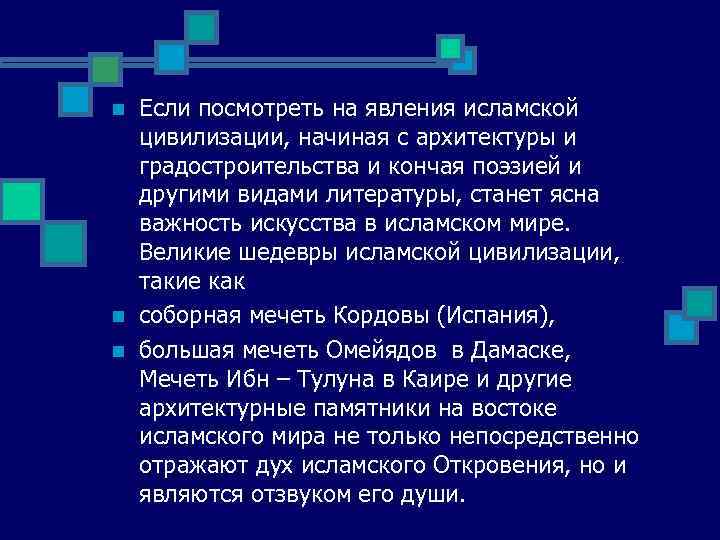 Если посмотреть на явления исламской цивилизации, начиная с архитектуры и градостроительства и кончая поэзией и другими видами литературы, станет ясна важность искусства в исламском мире. Великие шедевры исламской цивилизации, такие как

соборная мечеть Кордовы (Испания),

большая мечеть Омейядов в Дамаске, Мечеть Ибн – Тулуна в Каире и другие архитектурные памятники на востоке исламского мира не только непосредственно отражают дух исламского Откровения, но и являются отзвуком его души.